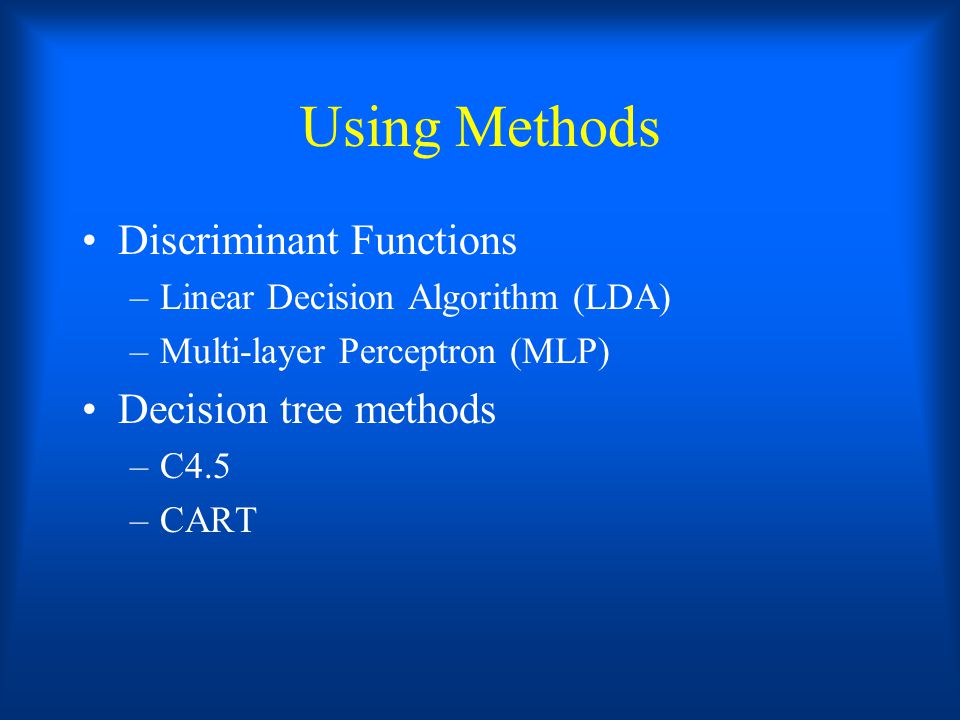 Using Methods

• Discriminant Functions
  – Linear Decision Algorithm (LDA)
  – Multi-layer Perceptron (MLP)
• Decision tree methods
  – C4.5
  – CART